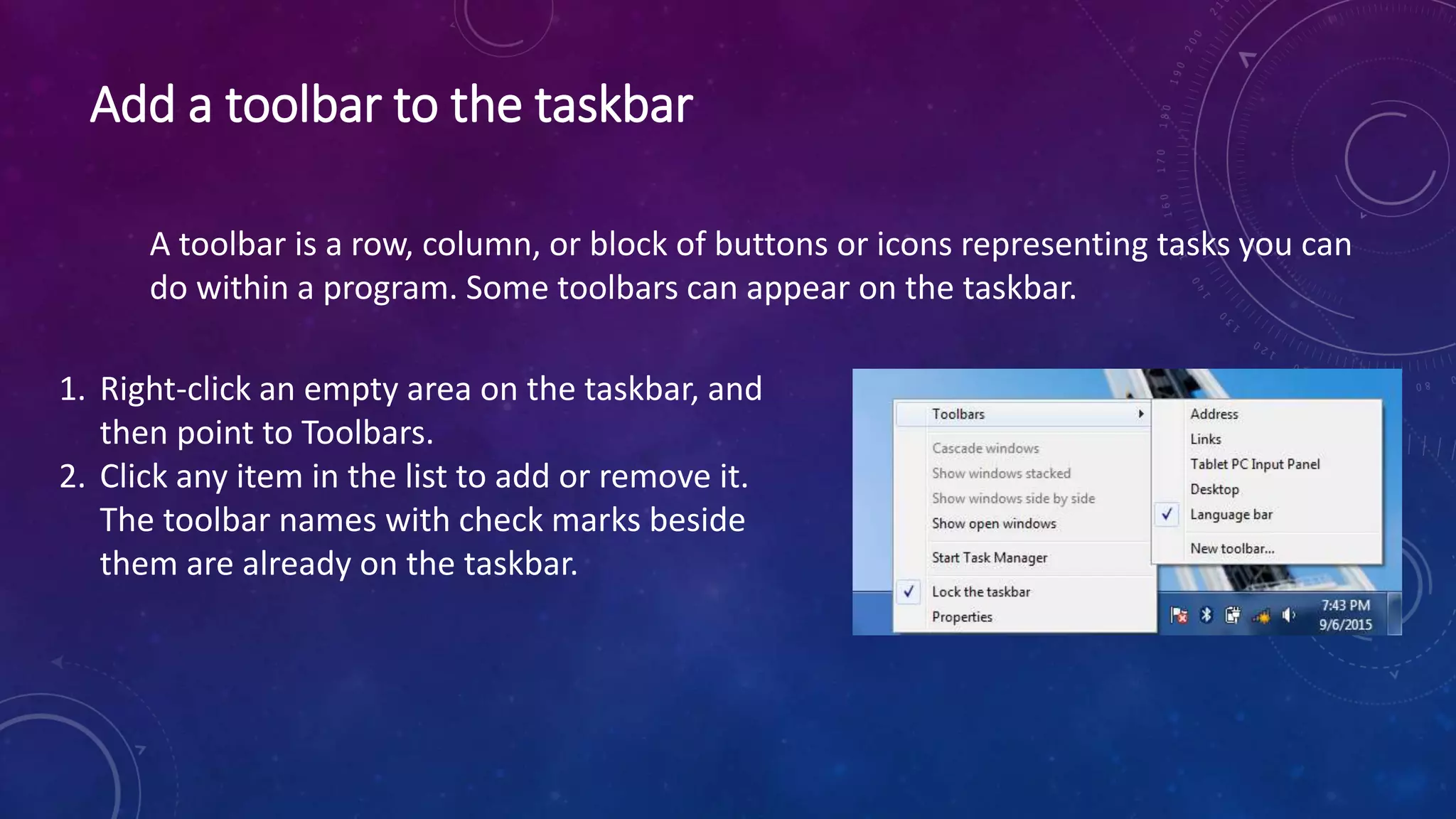 Add a toolbar to the taskbar

A toolbar is a row, column, or block of buttons or icons representing tasks you can do within a program. Some toolbars can appear on the taskbar.

1. Right-click an empty area on the taskbar, and then point to Toolbars.
2. Click any item in the list to add or remove it. The toolbar names with check marks beside them are already on the taskbar.

Toolbars
Cascade windows
Show windows stacked
Show windows side by side
Show open windows
Start Task Manager
✓ Lock the taskbar
Properties

Address
Links
Tablet PC Input Panel
Desktop
✓ Language bar
New toolbar...

7:43 PM
9/6/2015